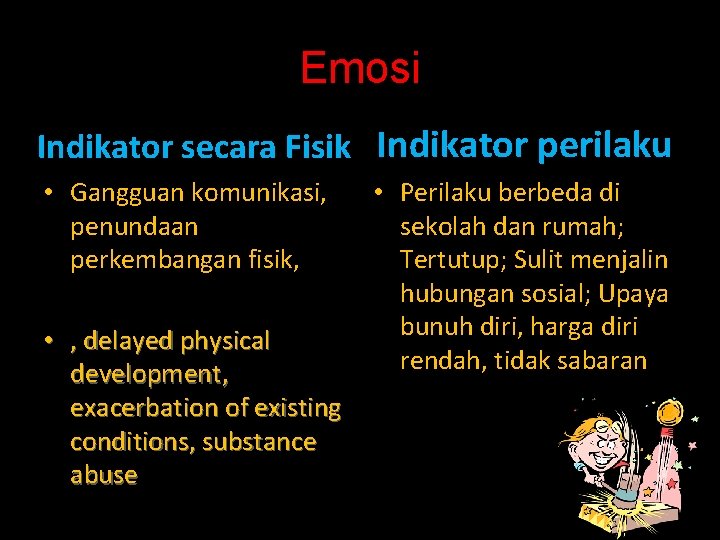 Emosi

Indikator secara Fisik

• Gangguan komunikasi, penundaan perkembangan fisik,

• , delayed physical development, exacerbation of existing conditions, substance abuse

Indikator perilaku

• Perilaku berbeda di sekolah dan rumah; Tertutup; Sulit menjalin hubungan sosial; Upaya bunuh diri, harga diri rendah, tidak sabaran